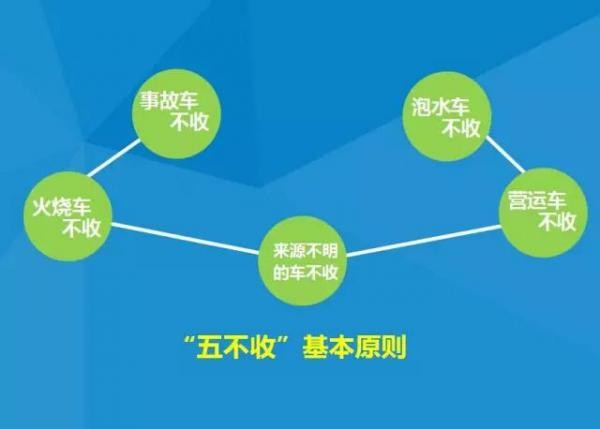 事故车不收

泡水车不收

火烧车不收

营运车不收

来源不明的车不收

“五不收”基本原则